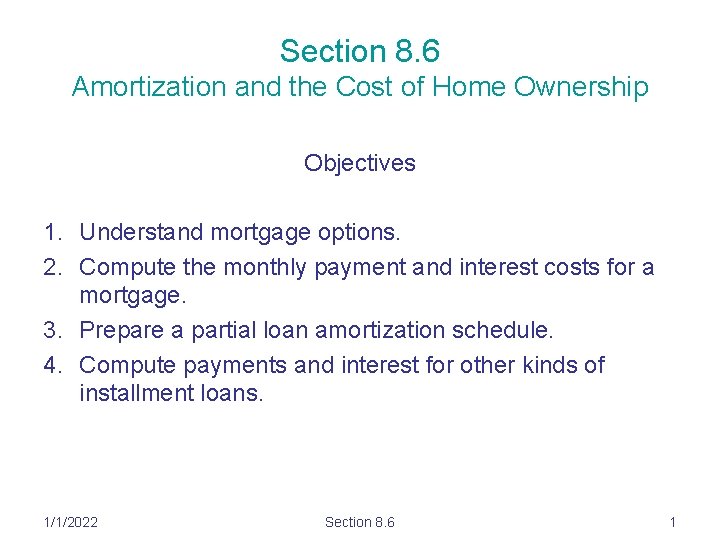 Section 8.6
Amortization and the Cost of Home Ownership

Objectives

1. Understand mortgage options.
2. Compute the monthly payment and interest costs for a mortgage.
3. Prepare a partial loan amortization schedule.
4. Compute payments and interest for other kinds of installment loans.

1/1/2022 Section 8.6 1